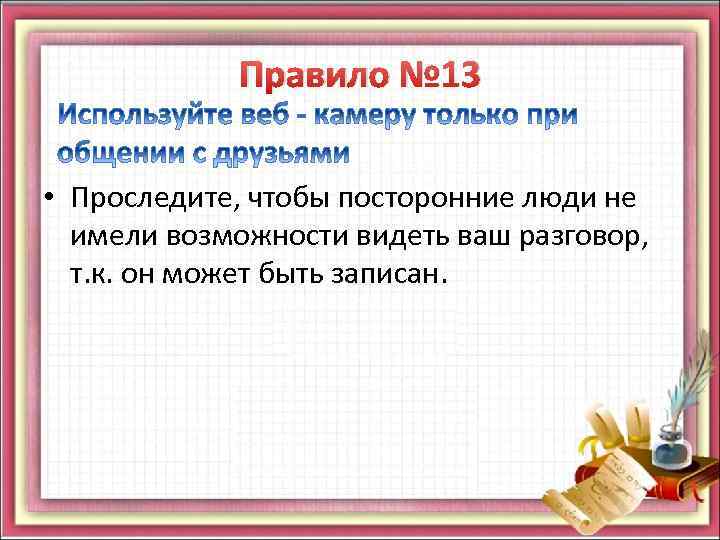 Правило №13

Используйте веб - камеру только при общении с друзьями

• Проследите, чтобы посторонние люди не имели возможности видеть ваш разговор, т.к. он может быть записан.